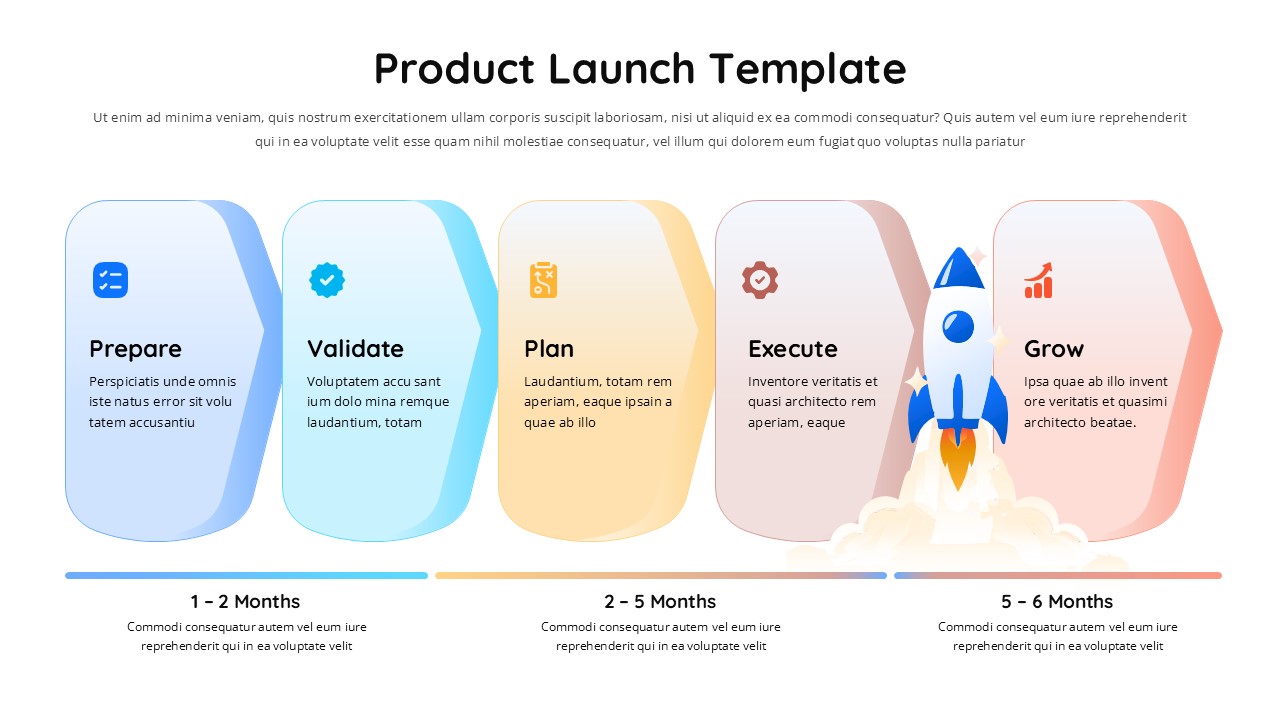 Product Launch Template

Ut enim ad minima veniam, quis nostrum exercitationem ullam corporis suscipit laboriosam, nisi ut aliquid ex ea commodi consequatur? Quis autem vel eum iure reprehenderit qui in ea voluptate velit esse quam nihil molestiae consequatur, vel illum qui dolorem eum fugiat quo voluptas nulla pariatur

Prepare

Perspiciatis unde omnis iste natus error sit volu tatem accusantiu

Validate

Voluptatem accu sant ium dolo mina remque laudantium, totam

Plan

Laudantium, totam rem aperiam, eaque ipsain a quae ab illo

Execute

Inventore veritatis et quasi architecto rem aperiam, eaque

Grow

Ipsa quae ab illo invent ore veritatis et quasimi architecto beatae.

1 – 2 Months

Commodi consequatur autem vel eum iure reprehenderit qui in ea voluptate velit

2 – 5 Months

Commodi consequatur autem vel eum iure reprehenderit qui in ea voluptate velit

5 – 6 Months

Commodi consequatur autem vel eum iure reprehenderit qui in ea voluptate velit